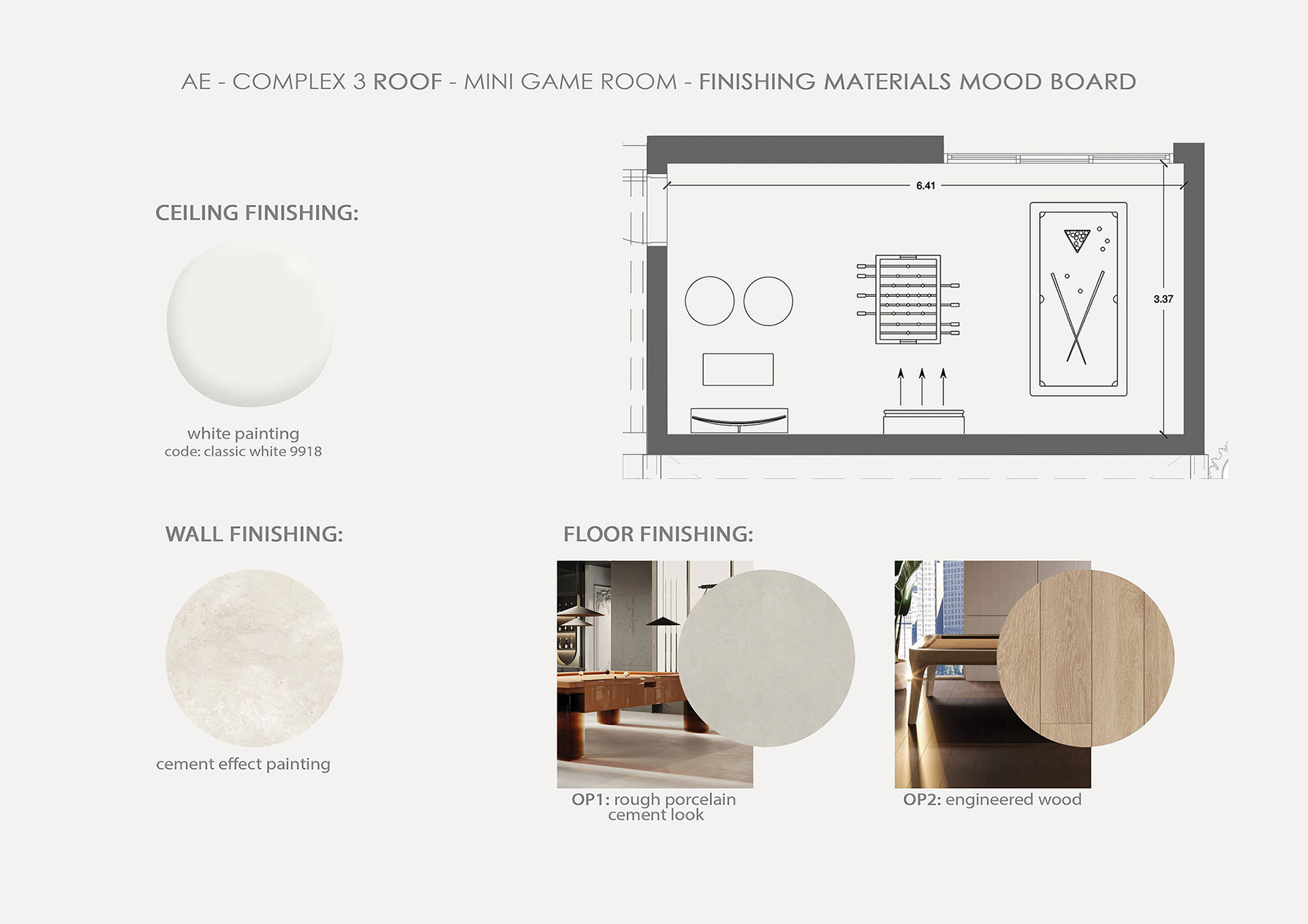 AE - COMPLEX 3 ROOF - MINI GAME ROOM - FINISHING MATERIALS MOOD BOARD

CEILING FINISHING:

white painting
code: classic white 9918

6.41

3.37

WALL FINISHING:

cement effect painting

FLOOR FINISHING:

OP1: rough porcelain cement look

OP2: engineered wood